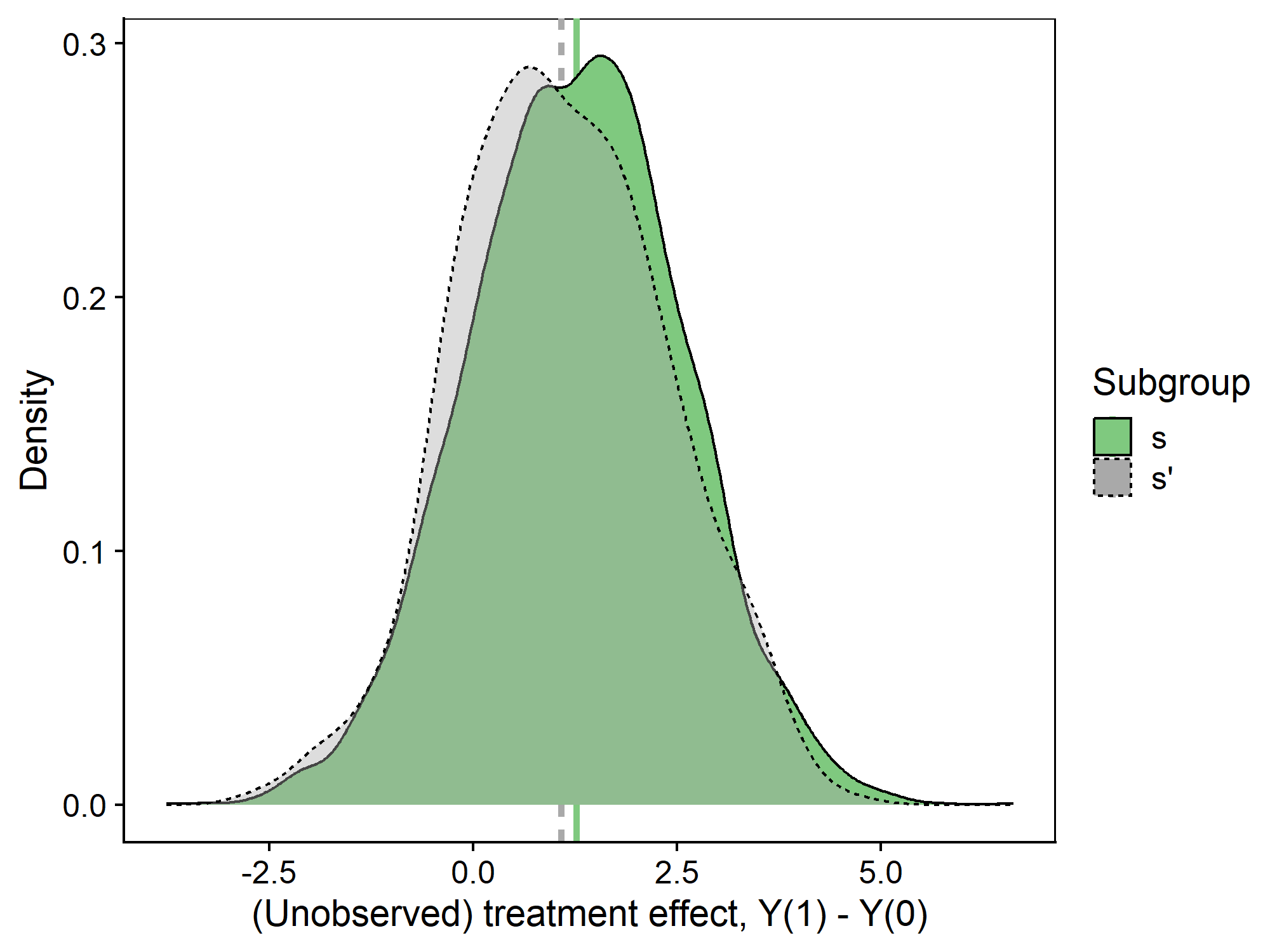 0.3
0.2
0.1
0.0
Density
-2.5
0.0
2.5
5.0
(Unobserved) treatment effect, Y(1) - Y(0)
Subgroup
s
s'